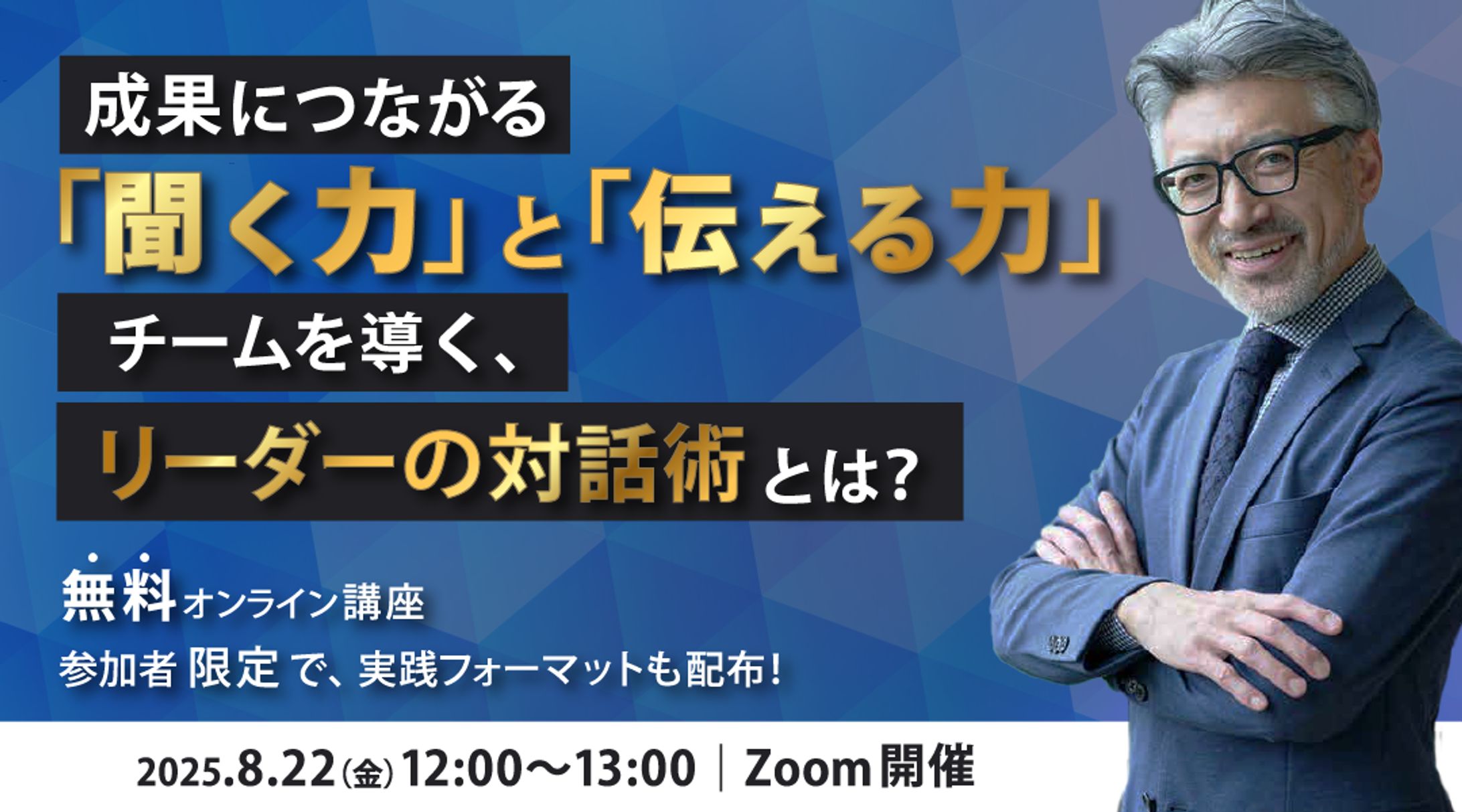 成果につながる

「聞く力」と「伝える力」

チームを導く、

リーダーの対話術とは?

無料オンライン講座

参加者限定で、実践フォーマットも配布!

2025.8.22(金) 12:00〜13:00 | Zoom開催